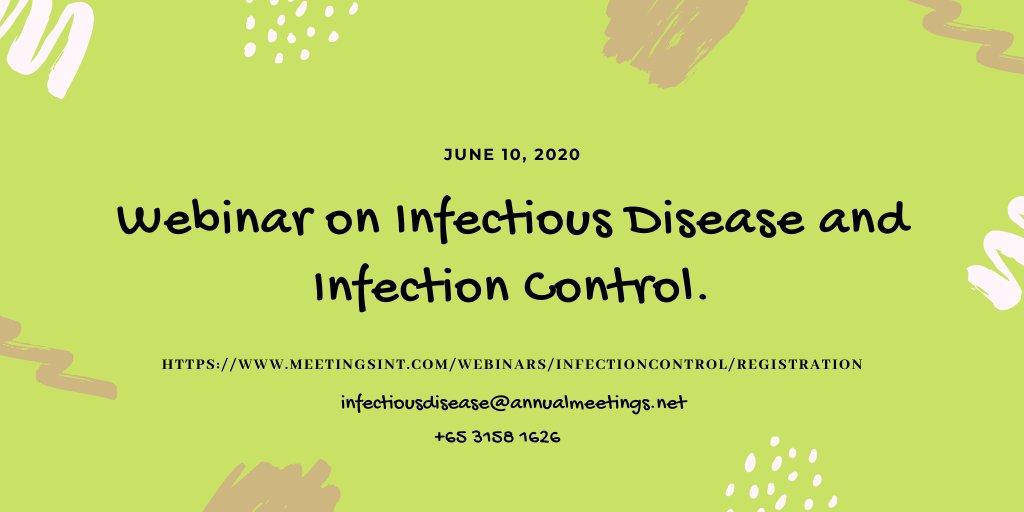 JUNE 10, 2020

Webinar on Infectious Disease and Infection Control.

HTTPS://WWW.MEETINGSINT.COM/WEBINARS/INFECTIONCONTROL/REGISTRATION

infectiousdisease@annualmeetings.net

+65 3158 1626